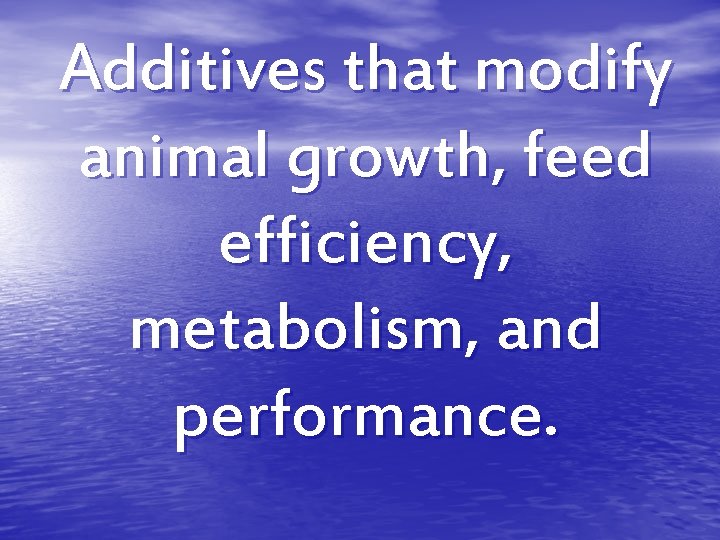 Additives that modify animal growth, feed efficiency, metabolism, and performance.